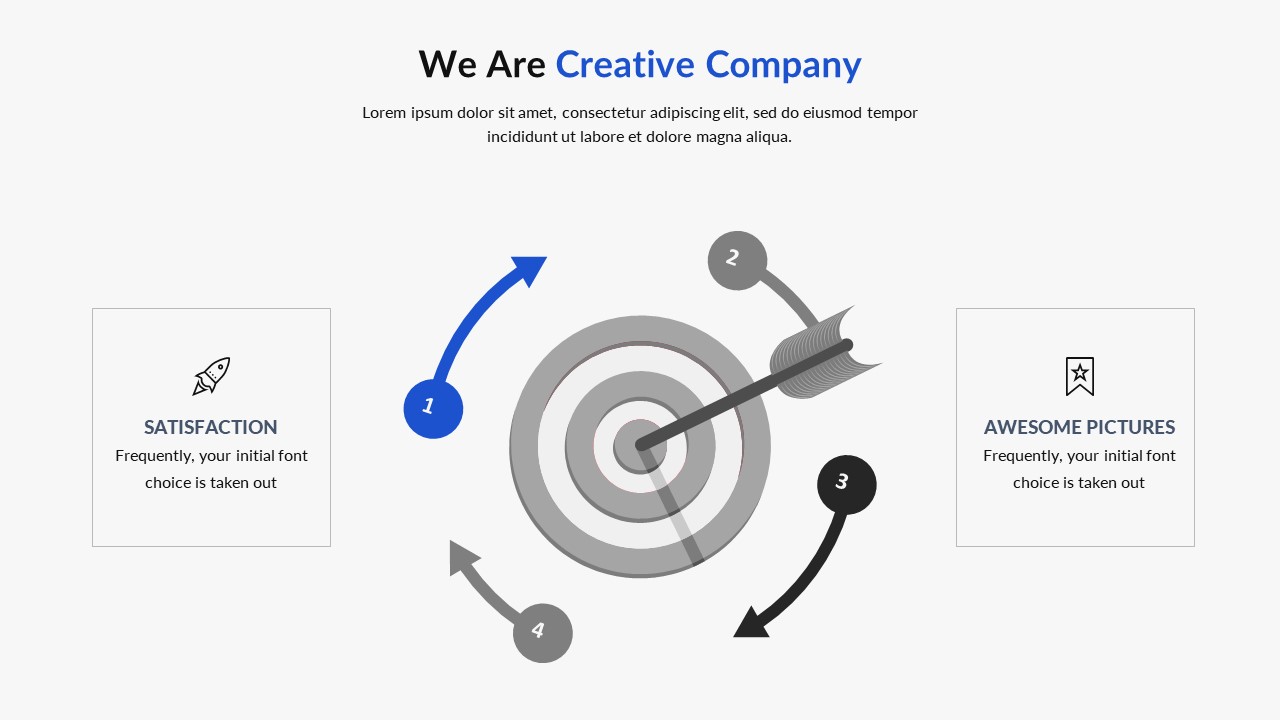 We Are Creative Company

Lorem ipsum dolor sit amet, consectetur adipiscing elit, sed do eiusmod tempor incididunt ut labore et dolore magna aliqua.

SATISFACTION
Frequently, your initial font choice is taken out

1

2

3

4

AWESOME PICTURES
Frequently, your initial font choice is taken out